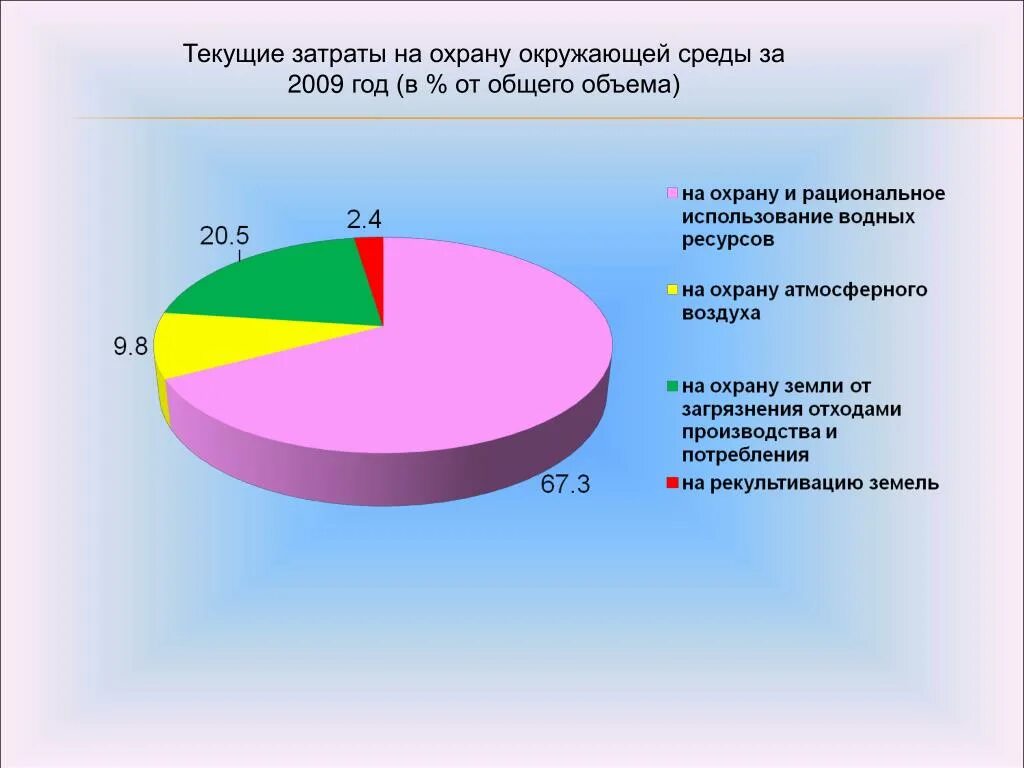 Текущие затраты на охрану окружающей среды за 2009 год (в % от общего объема)

20.5

2.4

9.8

67.3

на охрану и рациональное использование водных ресурсов

на охрану атмосферного воздуха

на охрану земли от загрязнения отходами производства и потребления

на рекультивацию земель